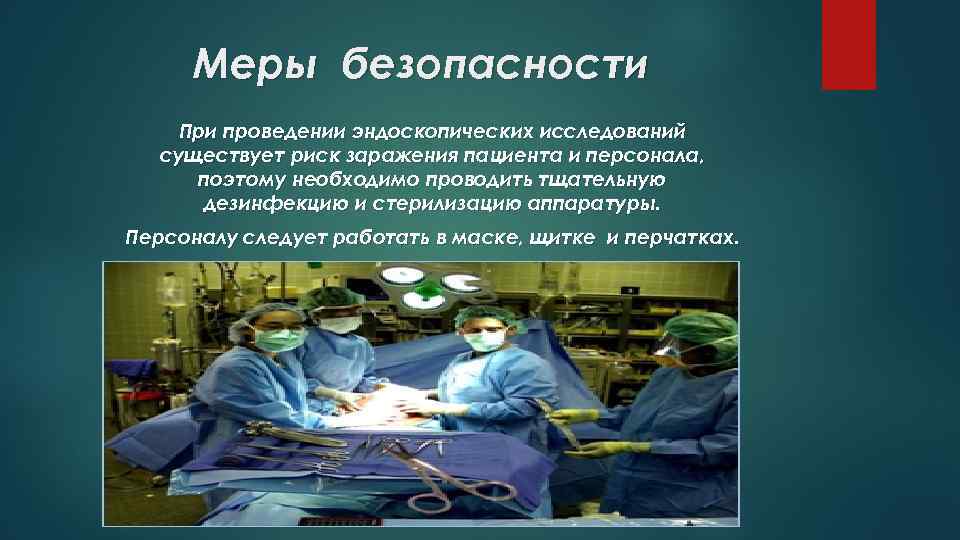 Меры безопасности

При проведении эндоскопических исследований существует риск заражения пациента и персонала, поэтому необходимо проводить тщательную дезинфекцию и стерилизацию аппаратуры.

Персоналу следует работать в маске, щитке и перчатках.